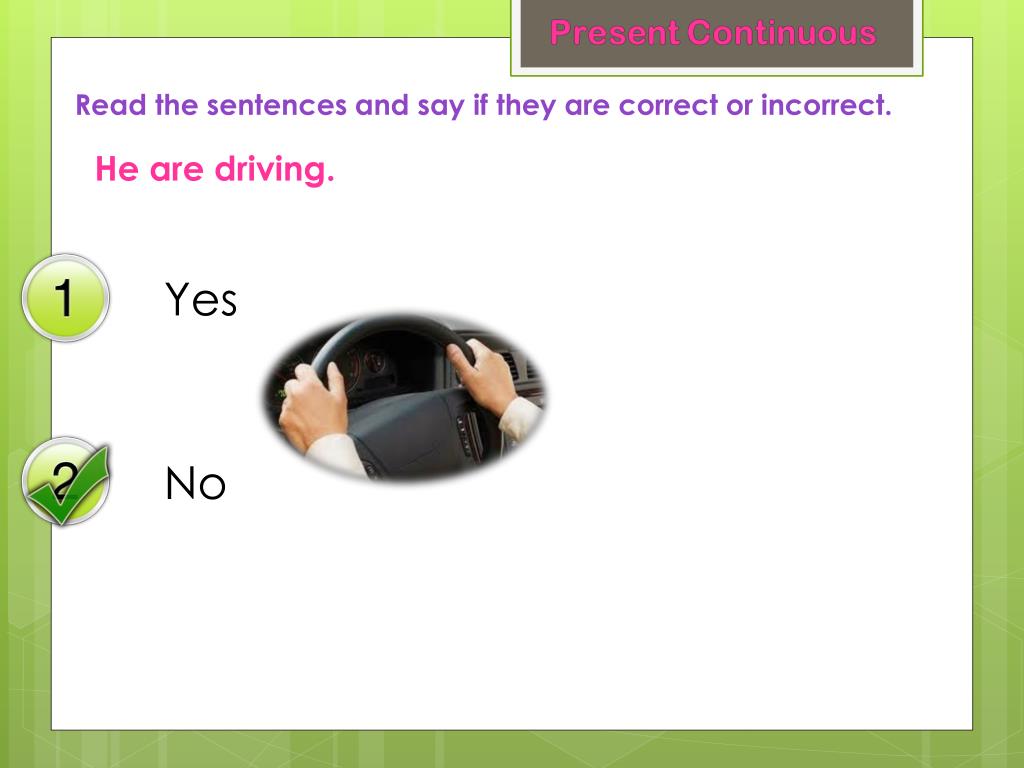 Present Continuous

Read the sentences and say if they are correct or incorrect.

He are driving.

1 Yes

2 No